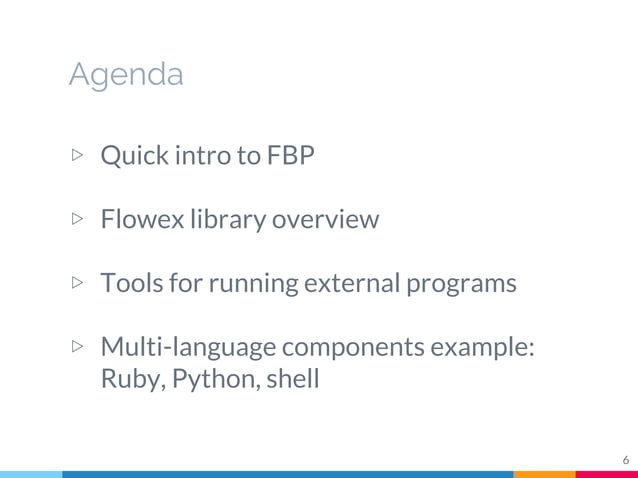 Agenda

▷ Quick intro to FBP

▷ Flowex library overview

▷ Tools for running external programs

▷ Multi-language components example: Ruby, Python, shell

6